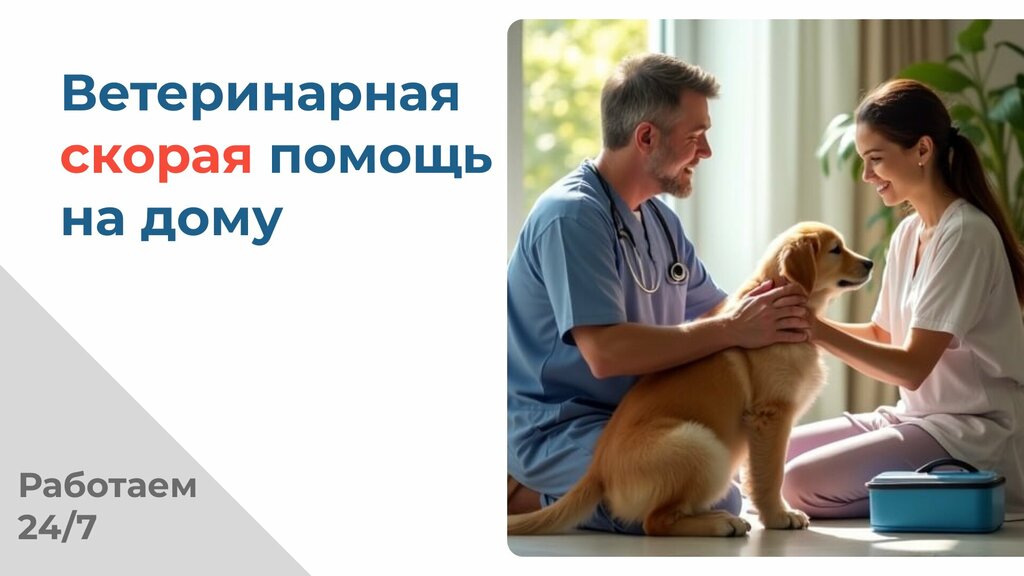 Ветеринарная скорая помощь на дому

Работаем 24/7